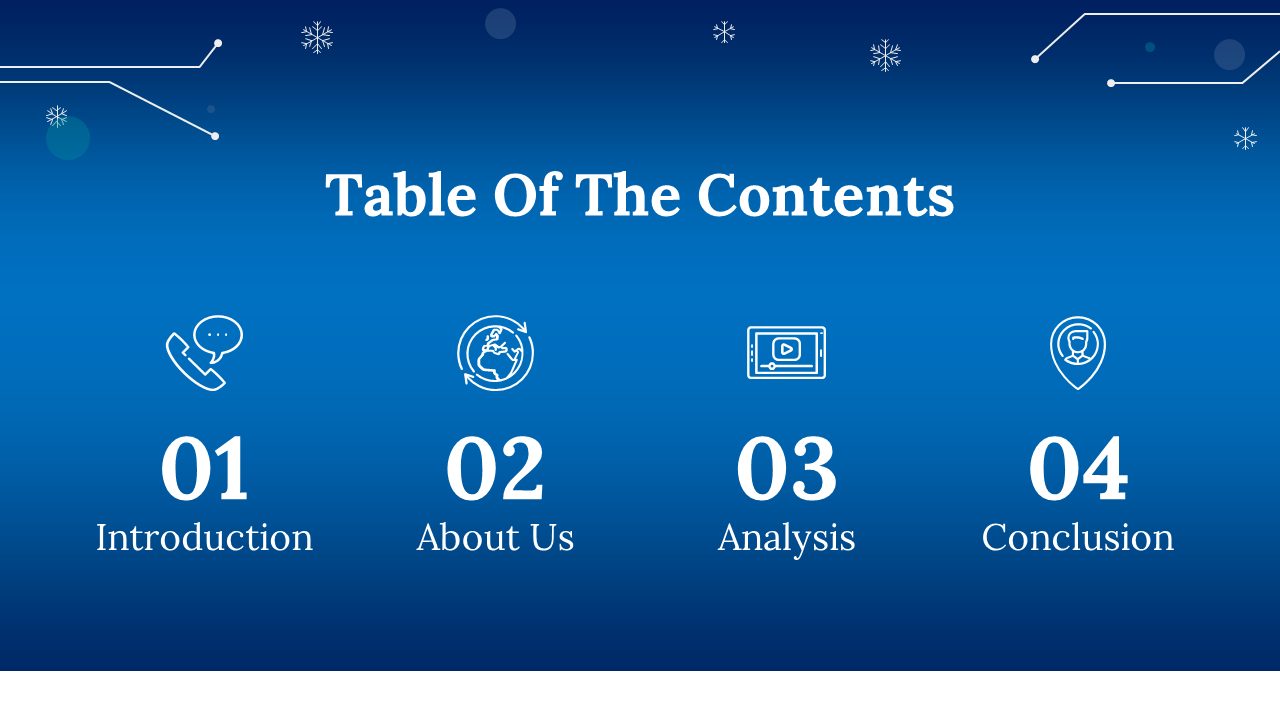 Table Of The Contents

01
Introduction

02
About Us

03
Analysis

04
Conclusion